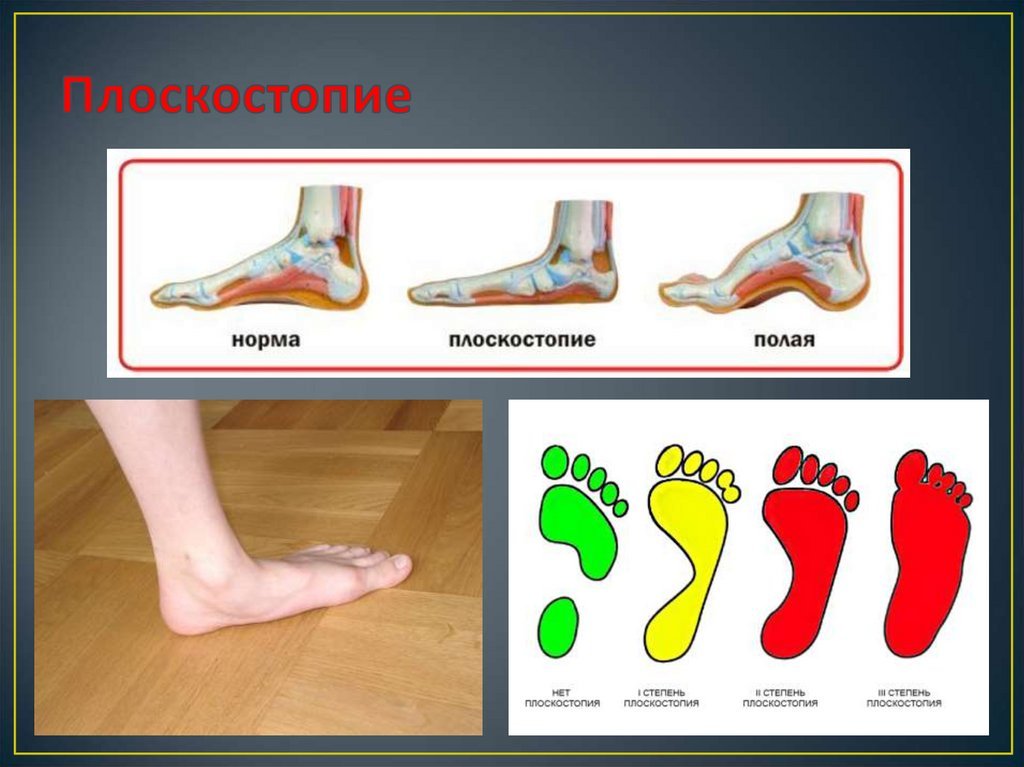 Плоскостопие

норма
плоскостопие
полая

НЕТ ПЛОСКОСТОПИЯ
I СТЕПЕНЬ ПЛОСКОСТОПИЯ
II СТЕПЕНЬ ПЛОСКОСТОПИЯ
III СТЕПЕНЬ ПЛОСКОСТОПИЯ